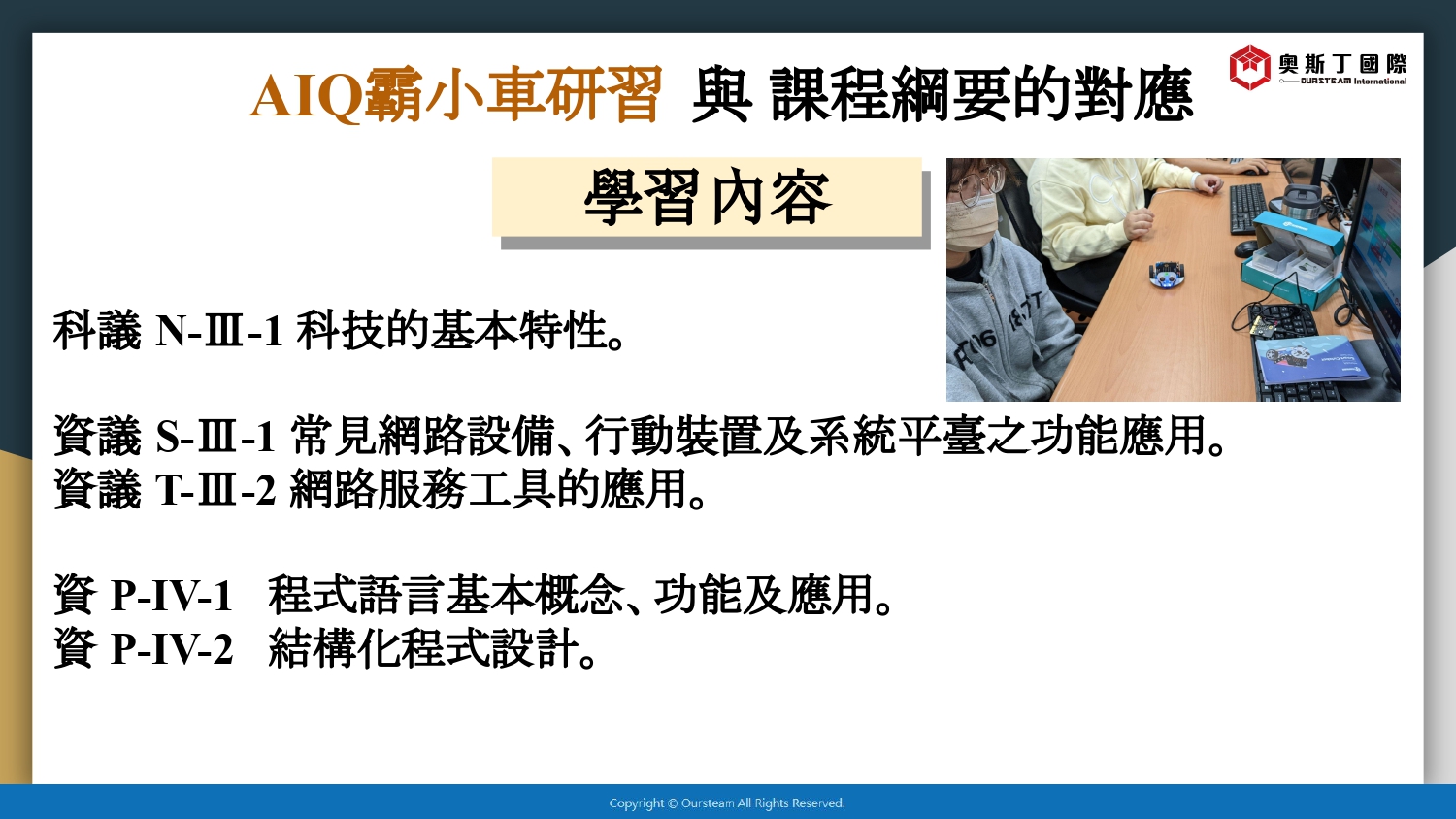 AIQ霸小車研習 與 課程綱要的對應

奧斯丁國際
OURSTEAM International

學習內容

科議 N-Ⅲ-1 科技的基本特性。

資議 S-Ⅲ-1 常見網路設備、行動裝置及系統平臺之功能應用。
資議 T-Ⅲ-2 網路服務工具的應用。

資 P-IV-1 程式語言基本概念、功能及應用。
資 P-IV-2 結構化程式設計。

Copyright © Oursteam All Rights Reserved.